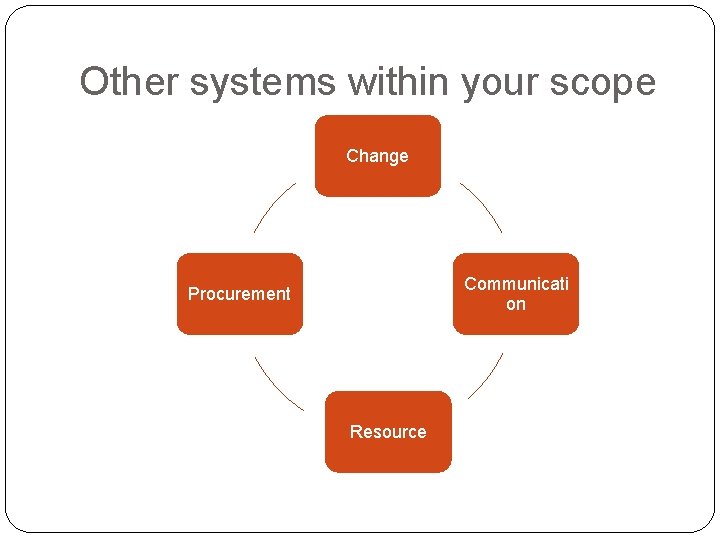 Other systems within your scope

Change

Communication

Resource

Procurement